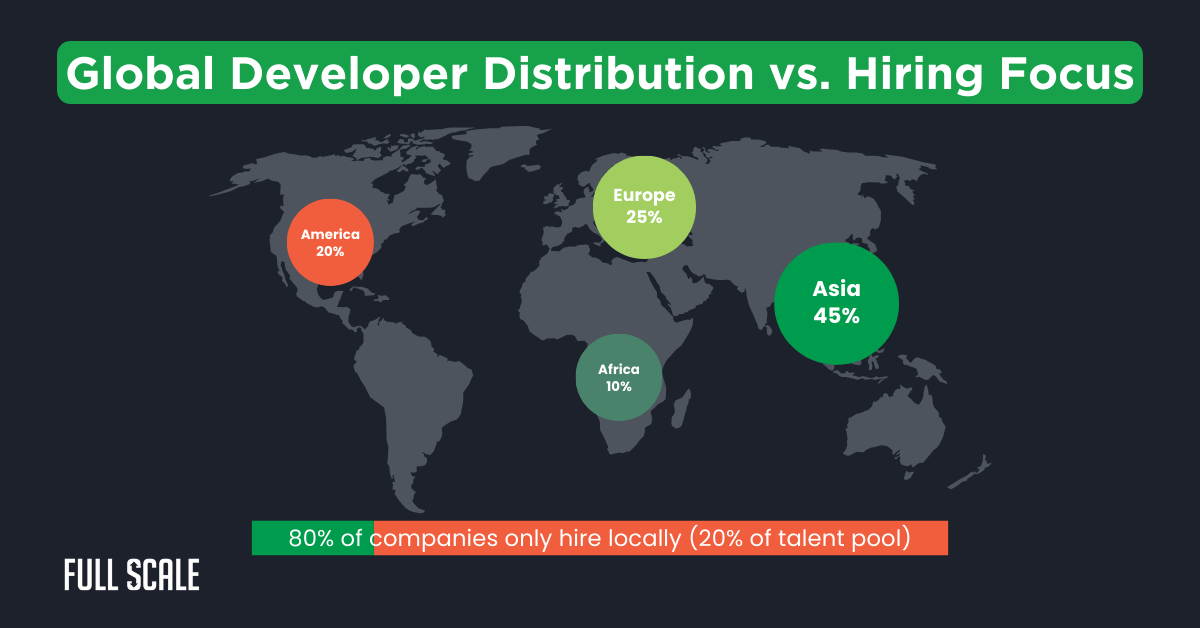 Global Developer Distribution vs. Hiring Focus

America
20%

Europe
25%

Asia
45%

Africa
10%

80% of companies only hire locally (20% of talent pool)

FULL SCALE